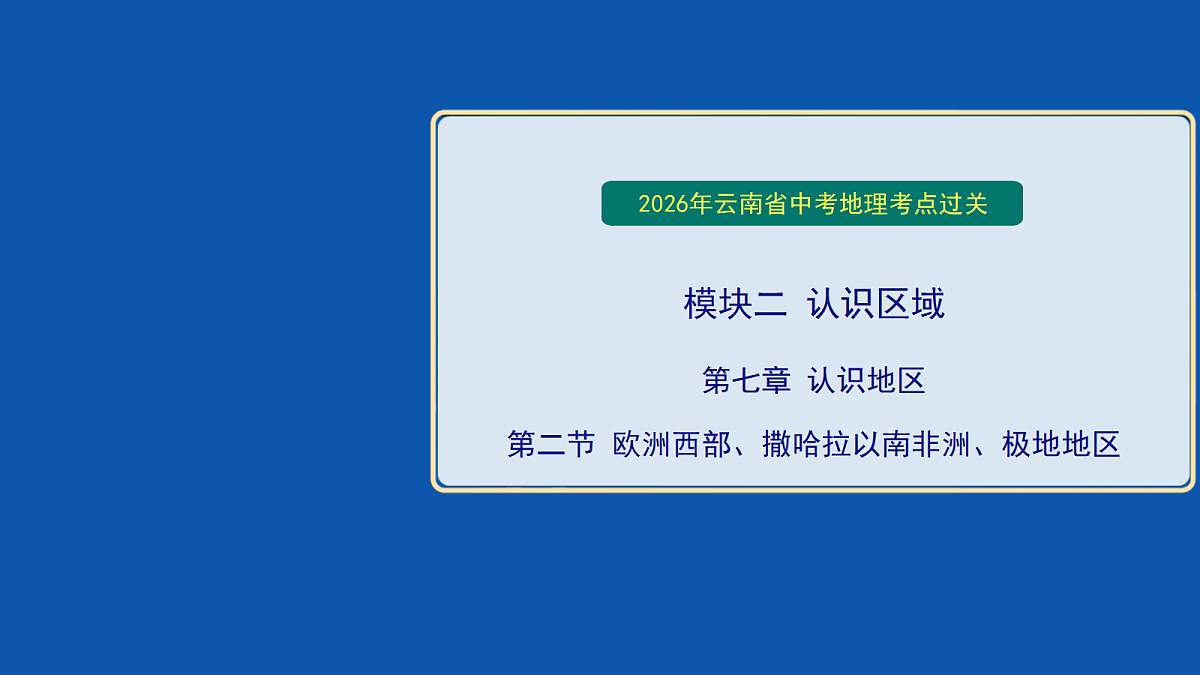 2026年云南省中考地理考点过关

模块二 认识区域

第七章 认识地区

第二节 欧洲西部、撒哈拉以南非洲、极地地区